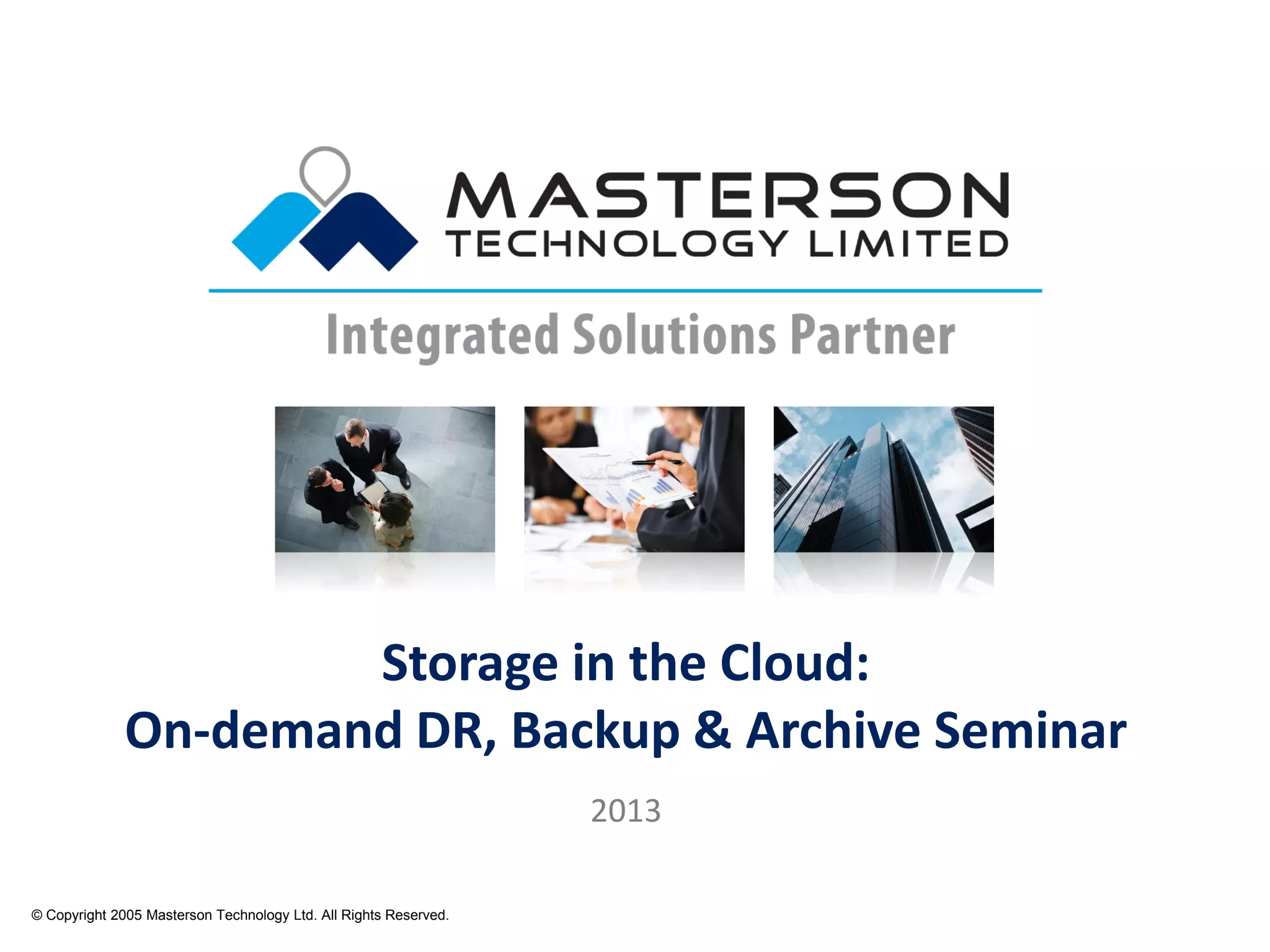 MASTERSON
TECHNOLOGY LIMITED

Integrated Solutions Partner

Storage in the Cloud:
On-demand DR, Backup & Archive Seminar

2013

© Copyright 2005 Masterson Technology Ltd. All Rights Reserved.